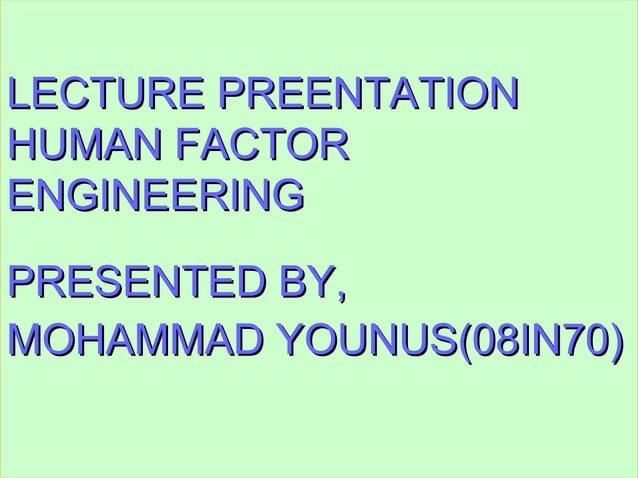 LECTURE PREENTATION HUMAN FACTOR ENGINEERING

PRESENTED BY,

MOHAMMAD YOUNUS(08IN70)